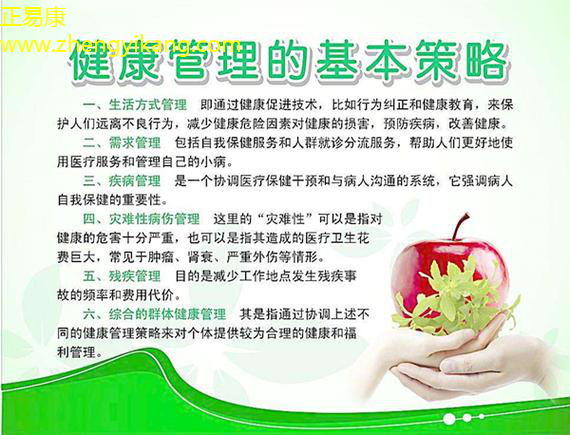 正易康
www.zhengyikang.com

健康管理的基本策略

一、生活方式管理　即通过健康促进技术，比如行为纠正和健康教育，来保护人们远离不良行为，减少健康危险因素对健康的损害，预防疾病，改善健康。

二、需求管理　包括自我保健服务和人群就诊分流服务，帮助人们更好地使用医疗服务和管理自己的小病。

三、疾病管理　是一个协调医疗保健干预和与病人沟通的系统，它强调病人自我保健的重要性。

四、灾难性病伤管理　这里的“灾难性”可以是指对健康的危害十分严重，也可以是指其造成的医疗卫生花费巨大，常见于肿瘤、肾衰、严重外伤等情形。

五、残疾管理　目的是减少工作地点发生残疾事故的频率和费用代价。

六、综合的群体健康管理　其是指通过协调上述不同的健康管理策略来对个体提供较为合理的健康和福利管理。